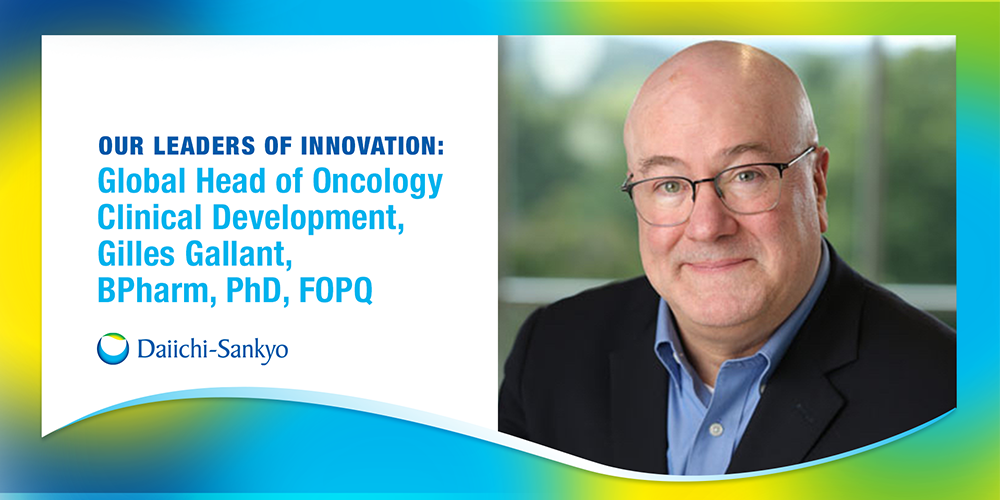 OUR LEADERS OF INNOVATION:
Global Head of Oncology Clinical Development, Gilles Gallant, BPharm, PhD, FOPQ

Daiichi-Sankyo